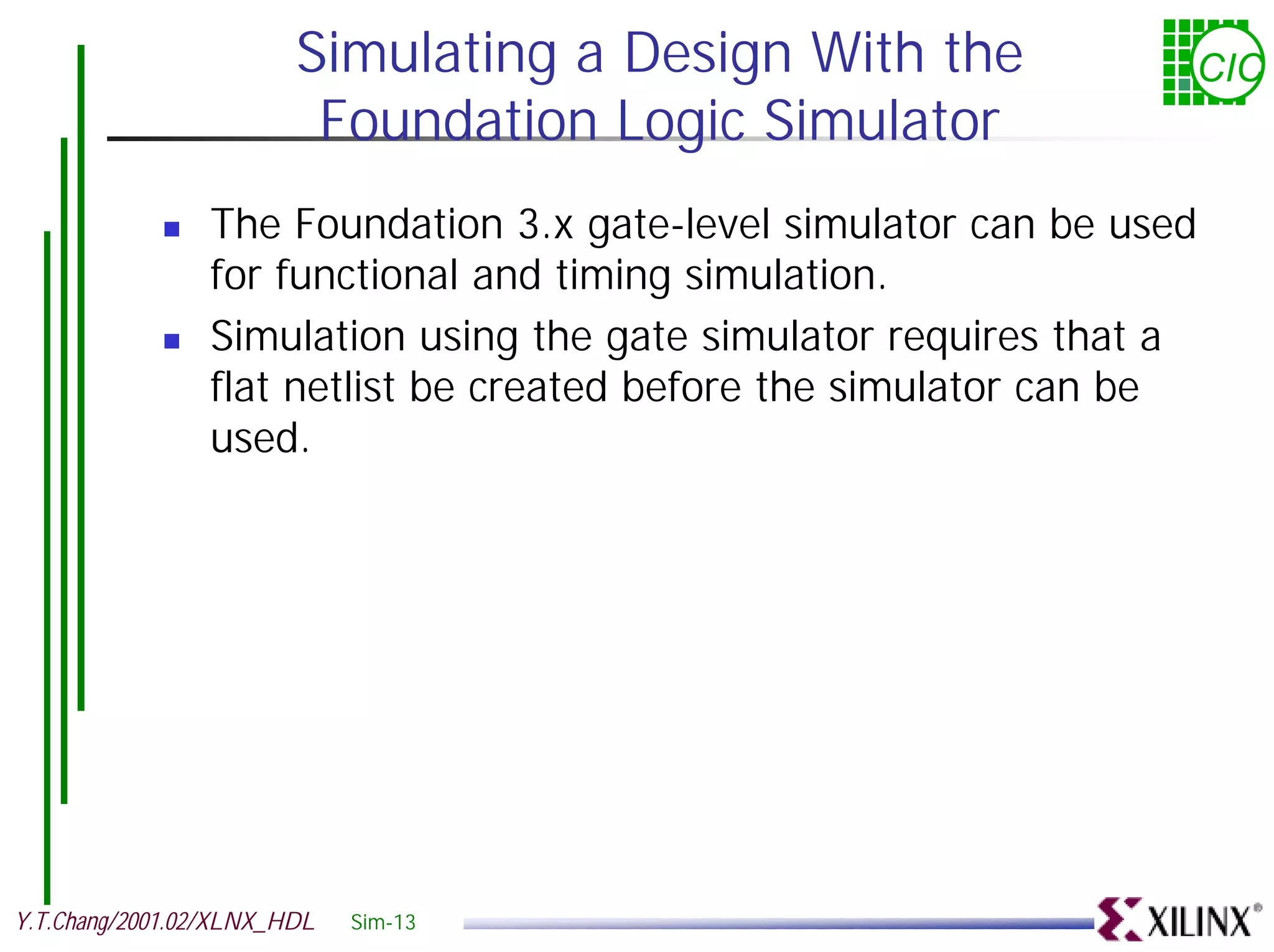 Simulating a Design With the Foundation Logic Simulator

CIC

- The Foundation 3.x gate-level simulator can be used for functional and timing simulation.
- Simulation using the gate simulator requires that a flat netlist be created before the simulator can be used.

Y.T.Chang/2001.02/XLNX_HDL Sim-13

XILINX®